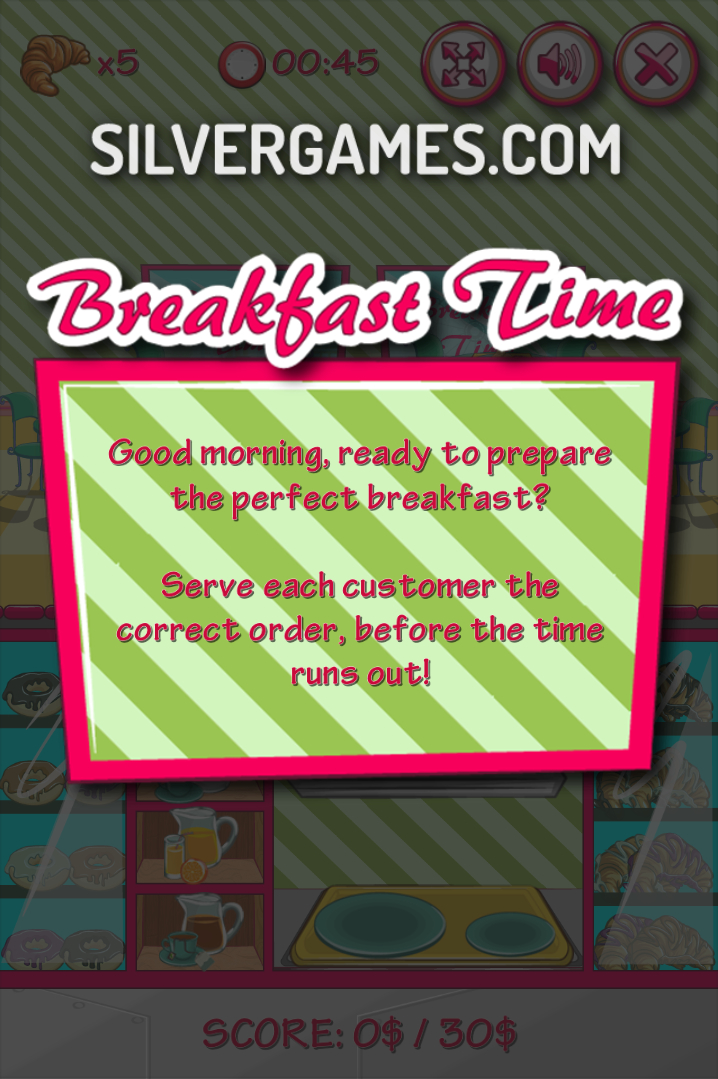 x5

00:45

SILVERGAMES.COM

Breakfast Time

Good morning, ready to prepare the perfect breakfast?

Serve each customer the correct order, before the time runs out!

SCORE: 0$ / 30$